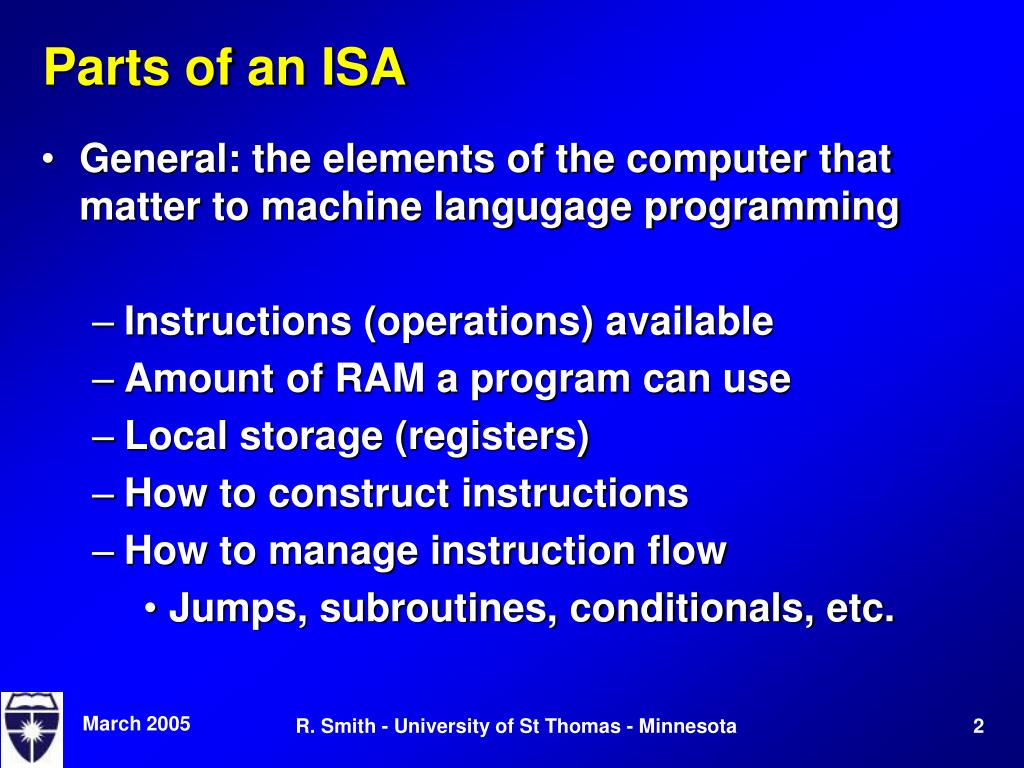 Parts of an ISA

• General: the elements of the computer that matter to machine langugage programming

– Instructions (operations) available
– Amount of RAM a program can use
– Local storage (registers)
– How to construct instructions
– How to manage instruction flow
• Jumps, subroutines, conditionals, etc.

March 2005

R. Smith - University of St Thomas - Minnesota

2